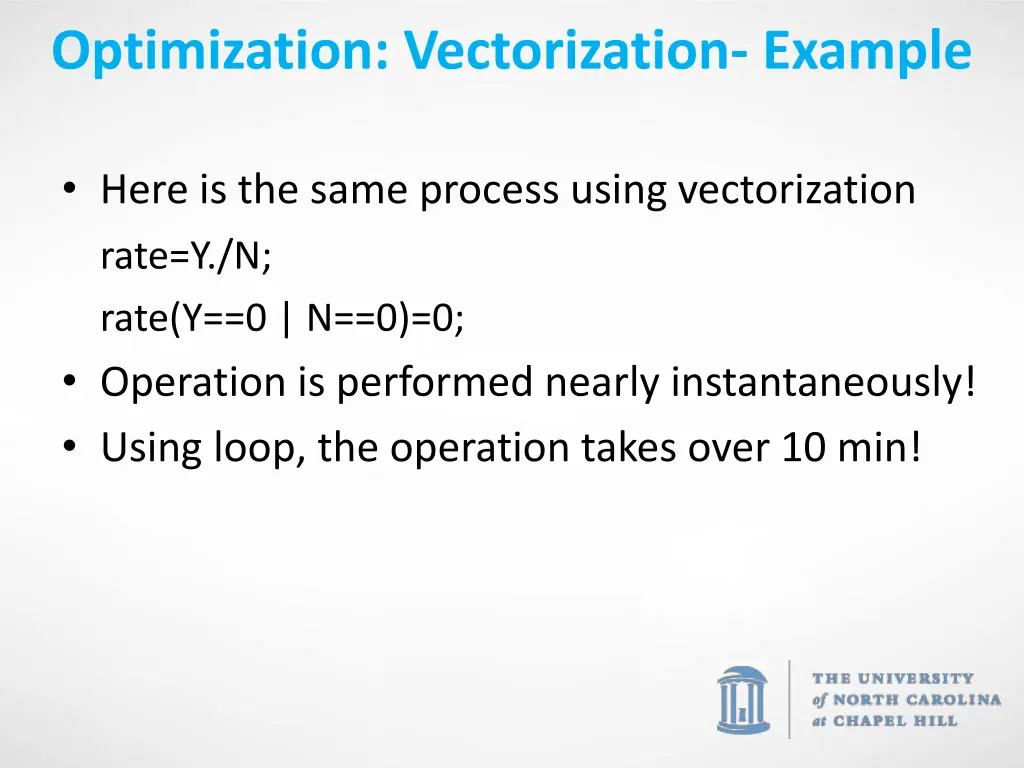 Optimization: Vectorization- Example

• Here is the same process using vectorization
rate=Y./N;
rate(Y==0 | N==0)=0;
• Operation is performed nearly instantaneously!
• Using loop, the operation takes over 10 min!

THE UNIVERSITY of NORTH CAROLINA at CHAPEL HILL